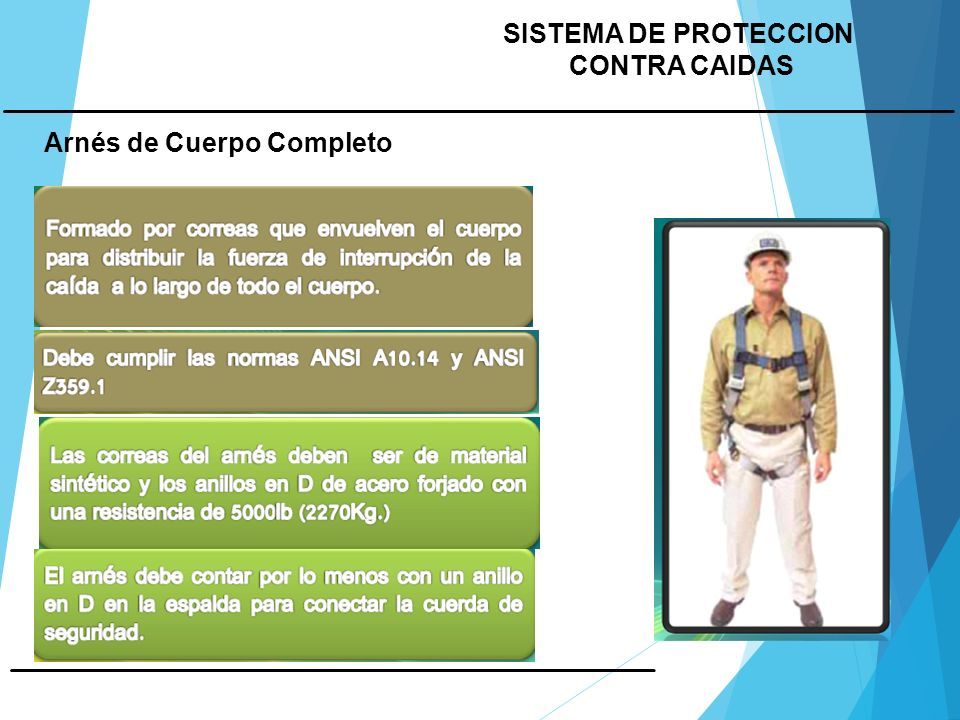 SISTEMA DE PROTECCION CONTRA CAIDAS

Arnés de Cuerpo Completo

Formado por correas que envuelven el cuerpo para distribuir la fuerza de interrupción de la caída a lo largo de todo el cuerpo.

Debe cumplir las normas ANSI A10.14 y ANSI Z359.1

Las correas del arnés deben ser de material sintético y los anillos en D de acero forjado con una resistencia de 5000lb (2270Kg.)

El arnés debe contar por lo menos con un anillo en D en la espalda para conectar la cuerda de seguridad.